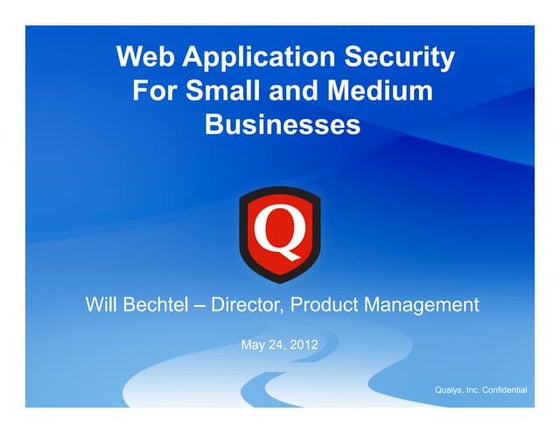 Web Application Security For Small and Medium Businesses

Q

Will Bechtel – Director, Product Management

May 24, 2012

Qualys, Inc. Confidential